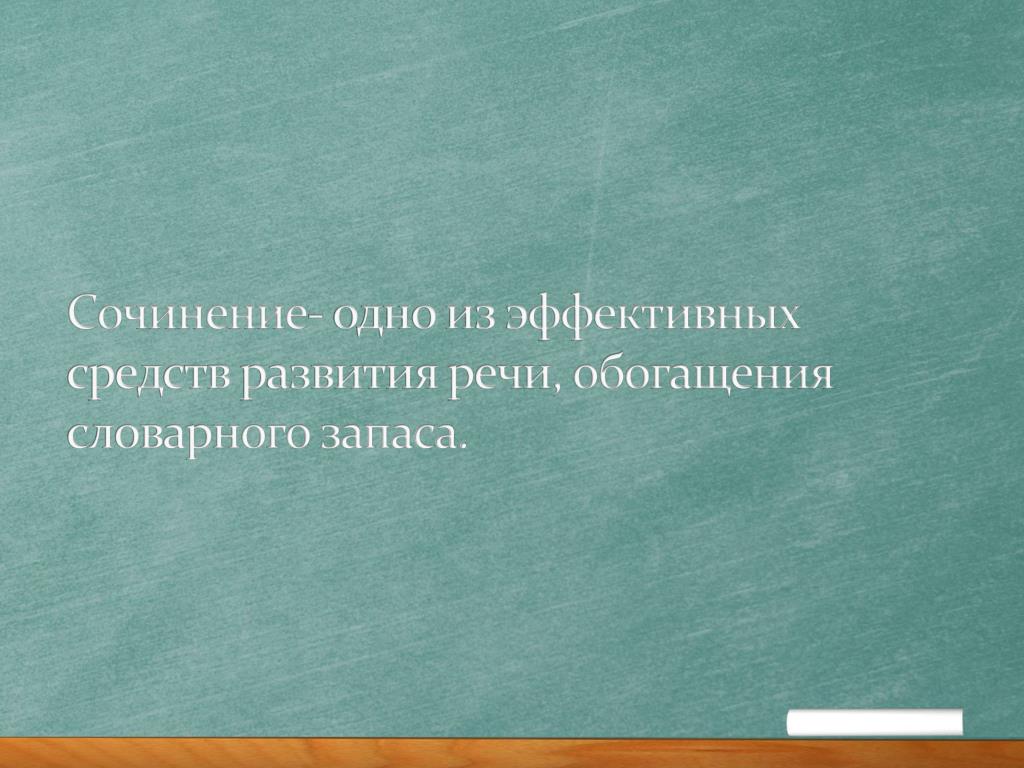 Сочинение- одно из эффективных средств развития речи, обогащения словарного запаса.